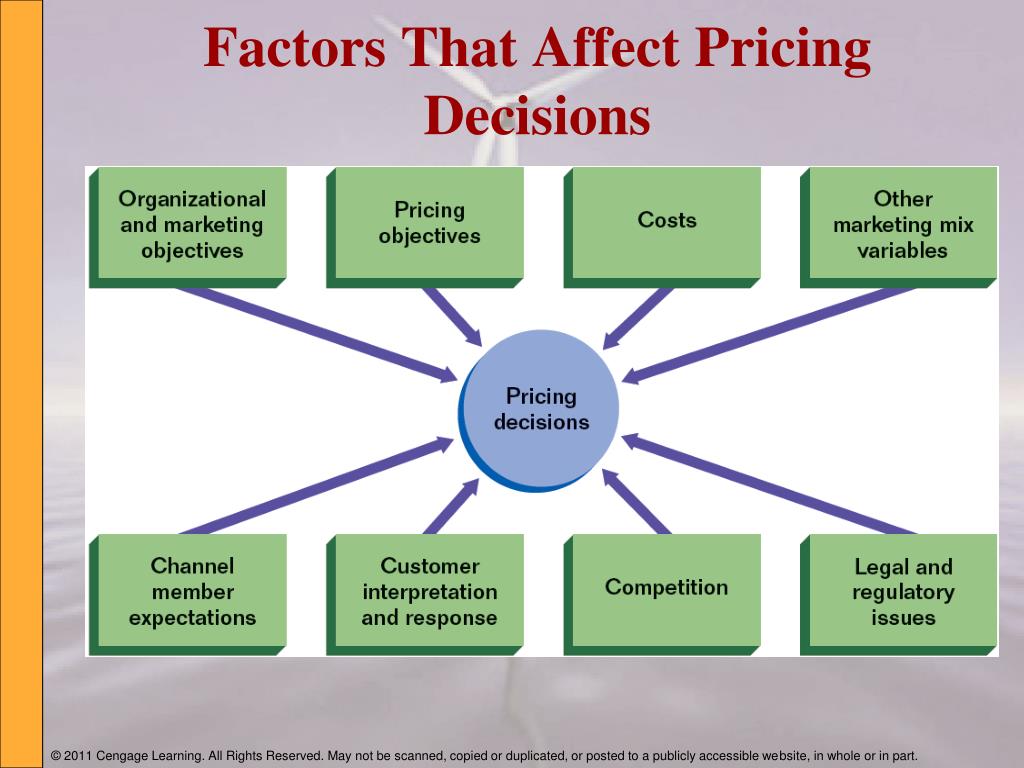 Factors That Affect Pricing Decisions

Organizational and marketing objectives

Pricing objectives

Costs

Other marketing mix variables

Pricing decisions

Channel member expectations

Customer interpretation and response

Competition

Legal and regulatory issues

© 2011 Cengage Learning. All Rights Reserved. May not be scanned, copied or duplicated, or posted to a publicly accessible website, in whole or in part.